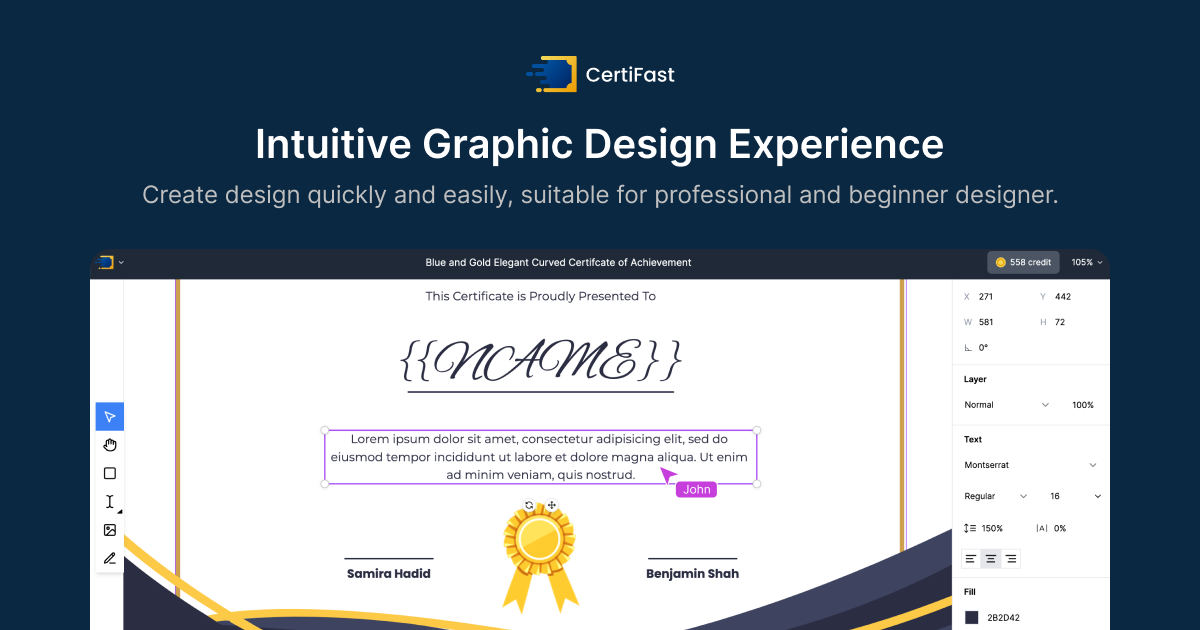 CertiFast

Intuitive Graphic Design Experience

Create design quickly and easily, suitable for professional and beginner designer.

Blue and Gold Elegant Curved Certifcate of Achievement

558 credit

105%

This Certificate is Proudly Presented To

{{NAME}}

Lorem ipsum dolor sit amet, consectetur adipisicing elit, sed do eiusmod tempor incididunt ut labore et dolore magna aliqua. Ut enim ad minim veniam, quis nostrud.

John

Samira Hadid

Benjamin Shah

X 271 Y 442
W 581 H 72
0°

Layer
Normal 100%

Text
Montserrat
Regular 16
150% 0%

Fill
2B2D42